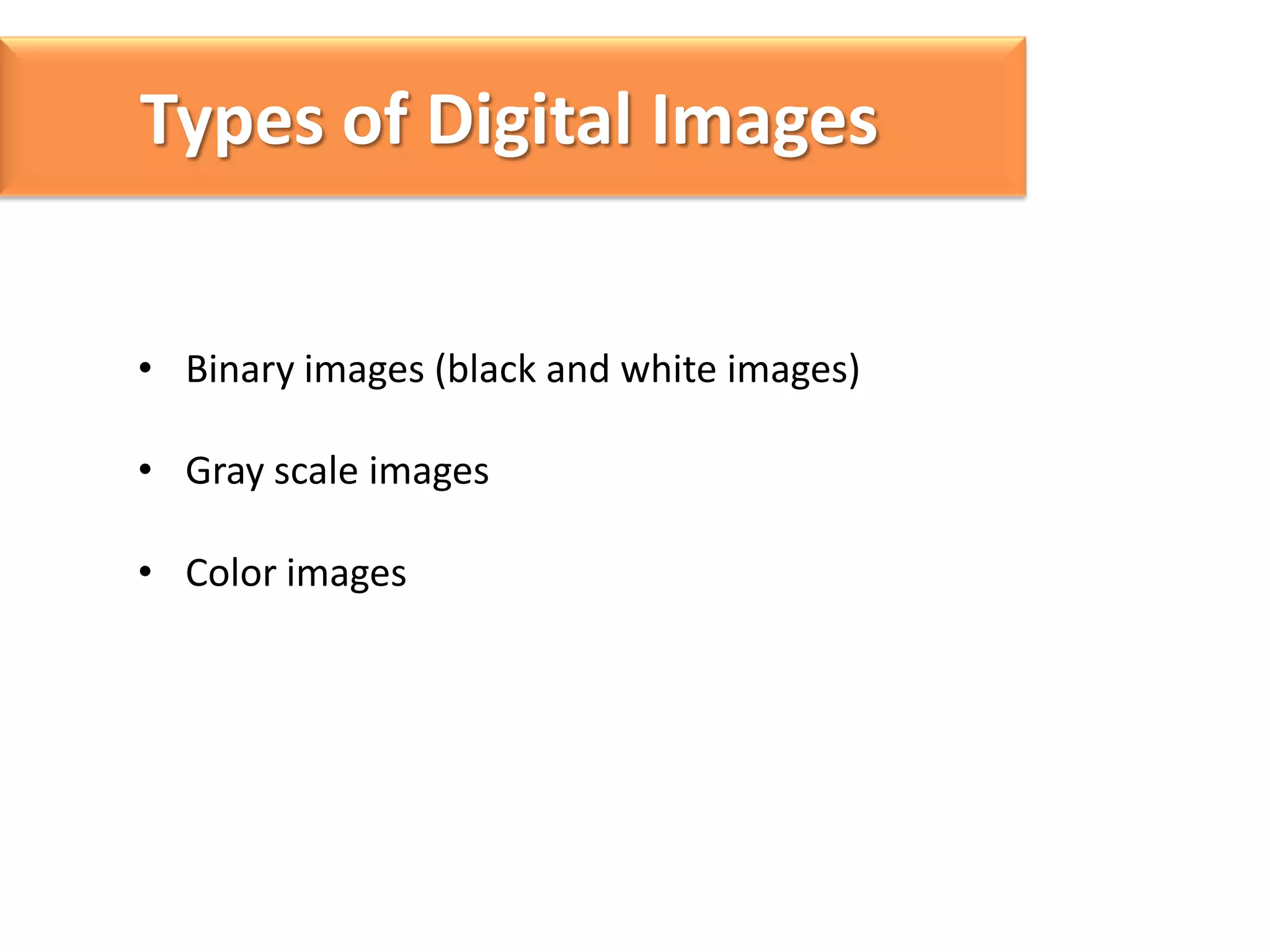 Types of Digital Images

• Binary images (black and white images)

• Gray scale images

• Color images